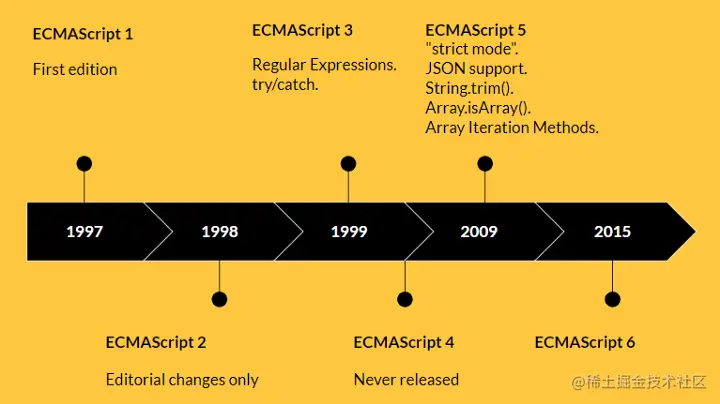 ECMAScript 1

First edition

ECMAScript 3

Regular Expressions.
try/catch.

ECMAScript 5
"strict mode".
JSON support.
String.trim().
Array.isArray().
Array Iteration Methods.

1997

1998

1999

2009

2015

ECMAScript 2

Editorial changes only

ECMAScript 4

Never released

ECMAScript 6

@稀土掘金技术社区